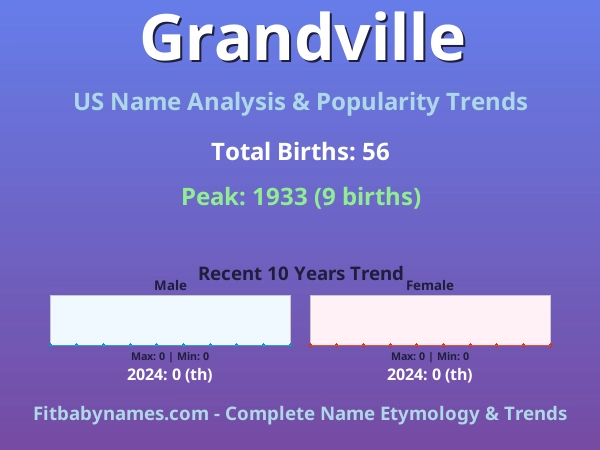 Grandville

US Name Analysis & Popularity Trends

Total Births: 56

Peak: 1933 (9 births)

Recent 10 Years Trend

Male

Max: 0 | Min: 0

2024: 0 (th)

Female

Max: 0 | Min: 0

2024: 0 (th)

Fitbabynames.com - Complete Name Etymology & Trends